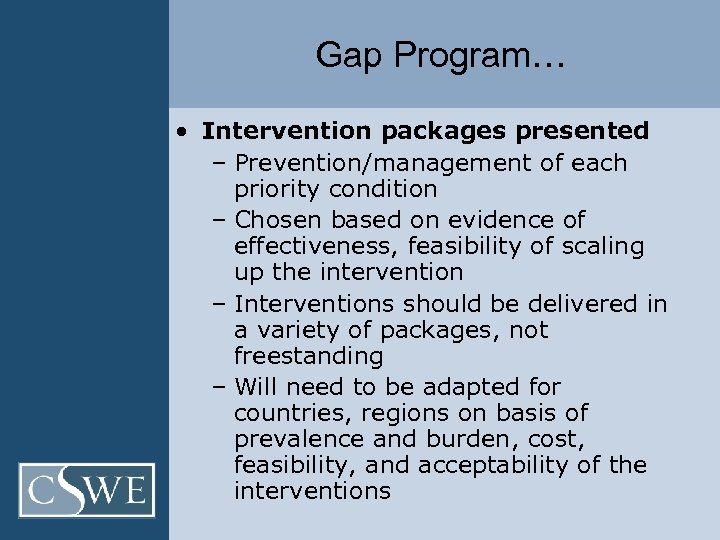 Gap Program…

• Intervention packages presented
– Prevention/management of each priority condition
– Chosen based on evidence of effectiveness, feasibility of scaling up the intervention
– Interventions should be delivered in a variety of packages, not freestanding
– Will need to be adapted for countries, regions on basis of prevalence and burden, cost, feasibility, and acceptability of the interventions

CSWE